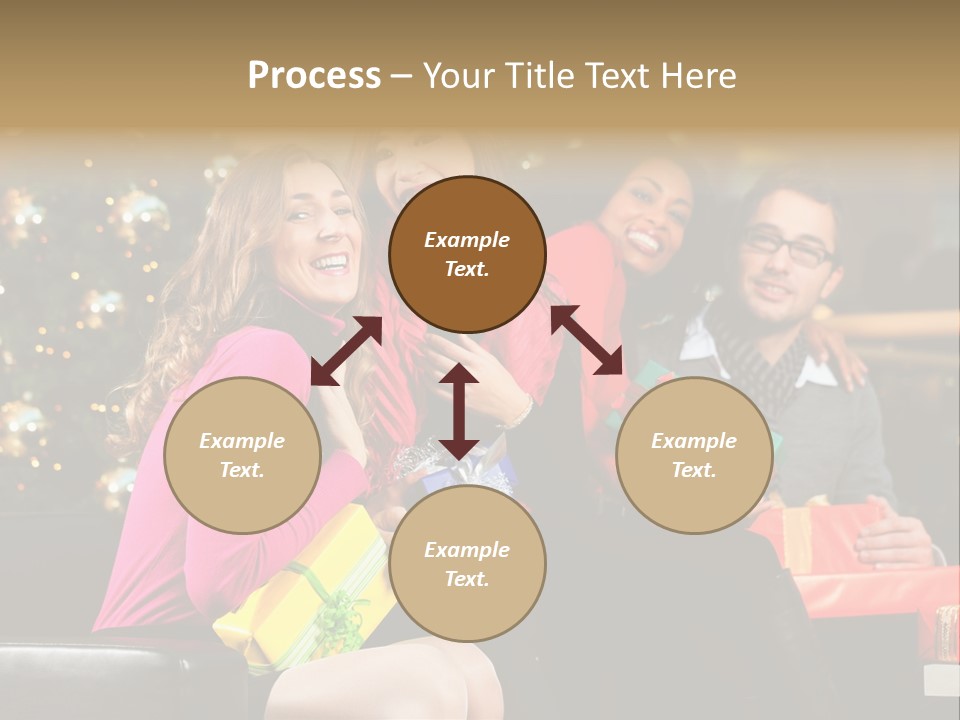 Process – Your Title Text Here

Example Text.

Example Text.

Example Text.

Example Text.